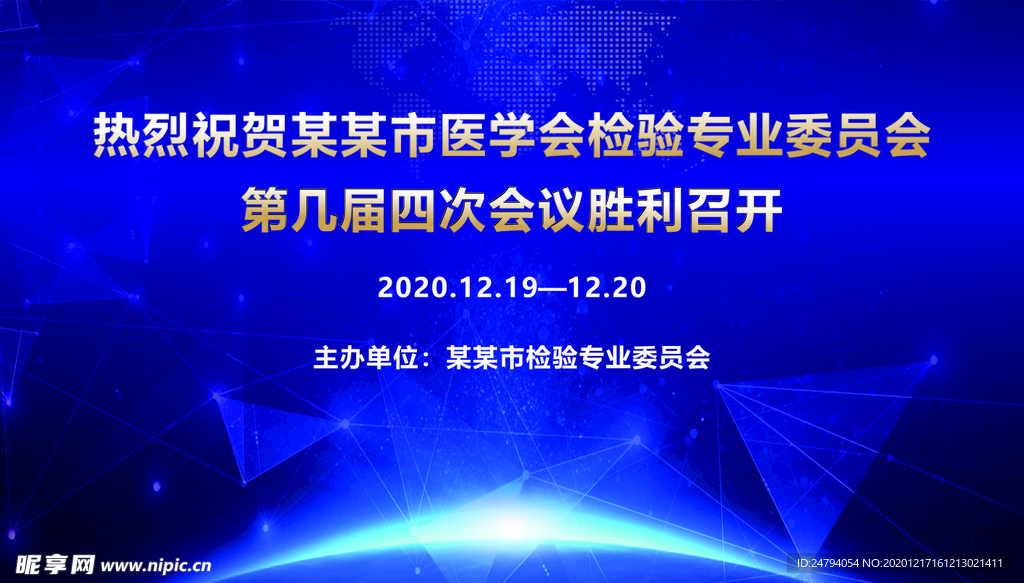 热烈祝贺某某市医学会检验专业委员会
第几届四次会议胜利召开

2020.12.19—12.20

主办单位：某某市检验专业委员会

昵享网 www.nipic.cn

ID:24794054 NO:20201217161213021411